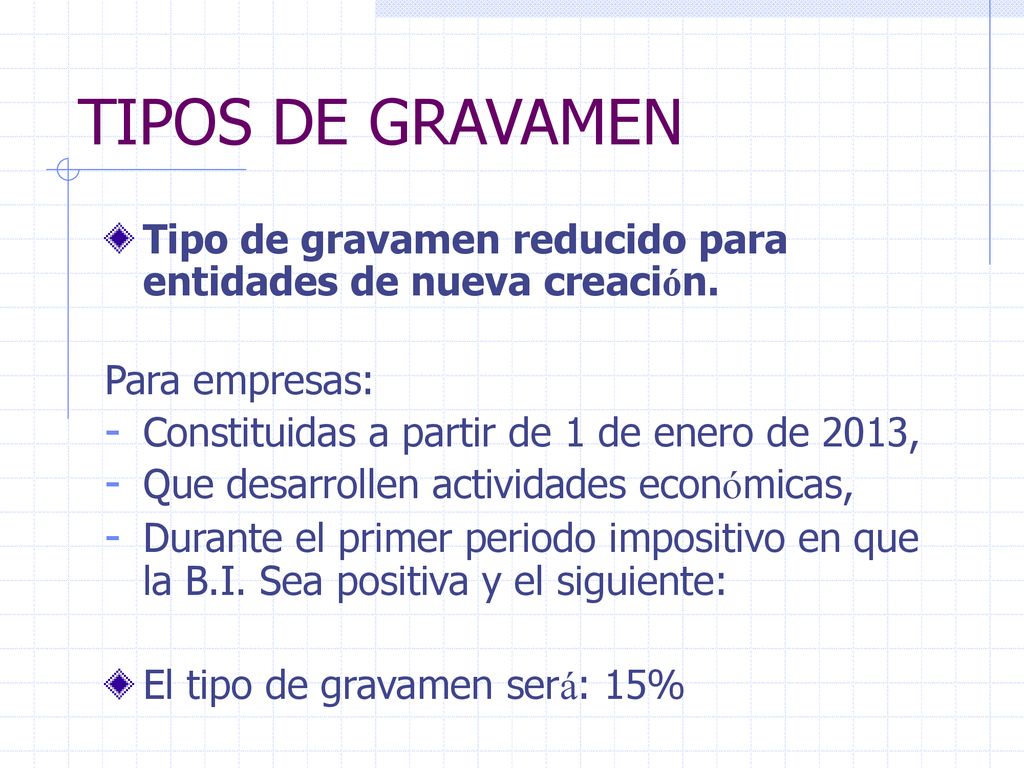 TIPOS DE GRAVAMEN

Tipo de gravamen reducido para entidades de nueva creación.

Para empresas:
- Constituidas a partir de 1 de enero de 2013,
- Que desarrollen actividades económicas,
- Durante el primer periodo impositivo en que la B.I. Sea positiva y el siguiente:

El tipo de gravamen será: 15%